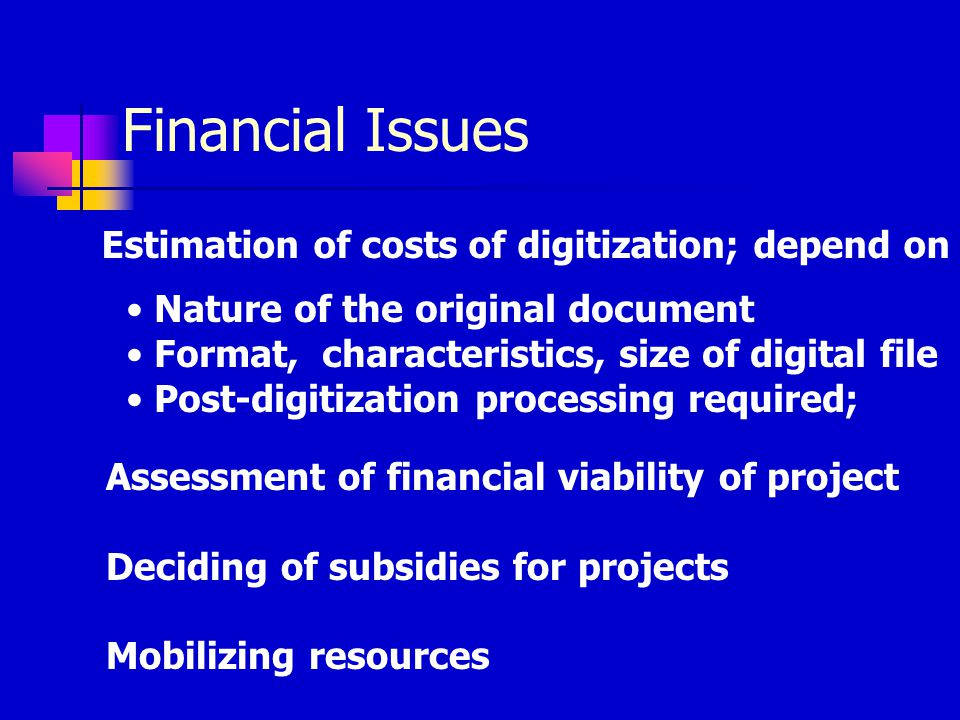 Financial Issues

Estimation of costs of digitization; depend on

• Nature of the original document
• Format,  characteristics, size of digital file
• Post-digitization processing required;

Assessment of financial viability of project

Deciding of subsidies for projects

Mobilizing resources